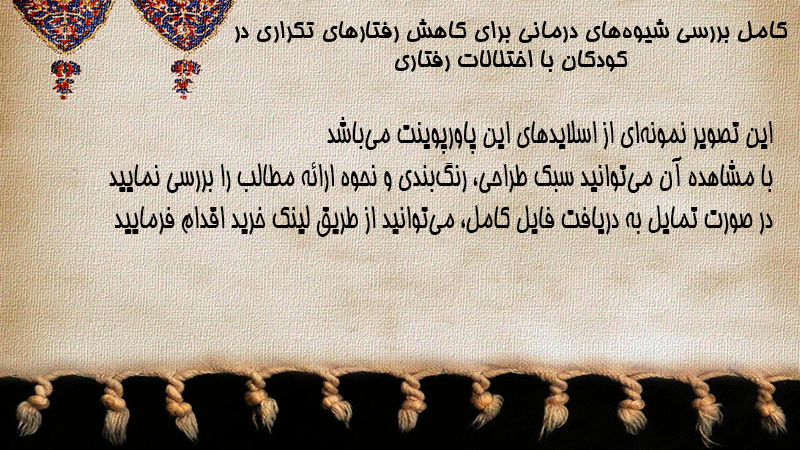 کامل بررسی شیوه‌های درمانی برای کاهش رفتارهای تکراری در کودکان با اختلالات رفتاری

این تصویر نمونه‌ای از اسلایدهای این پاورپوینت می‌باشد
با مشاهده آن می‌توانید سبک طراحی، رنگ‌بندی و نحوه ارائه مطالب را بررسی نمایید
در صورت تمایل به دریافت فایل کامل، می‌توانید از طریق لینک خرید اقدام فرمایید